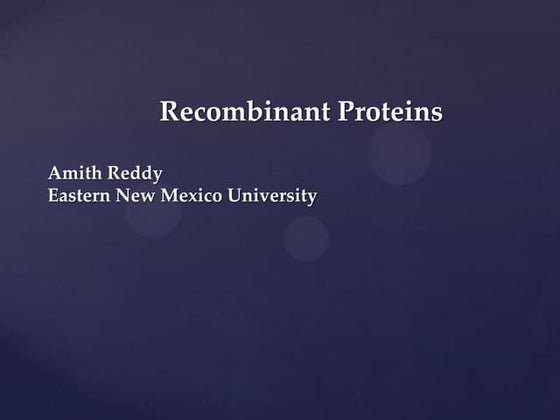 Recombinant Proteins

Amith Reddy
Eastern New Mexico University